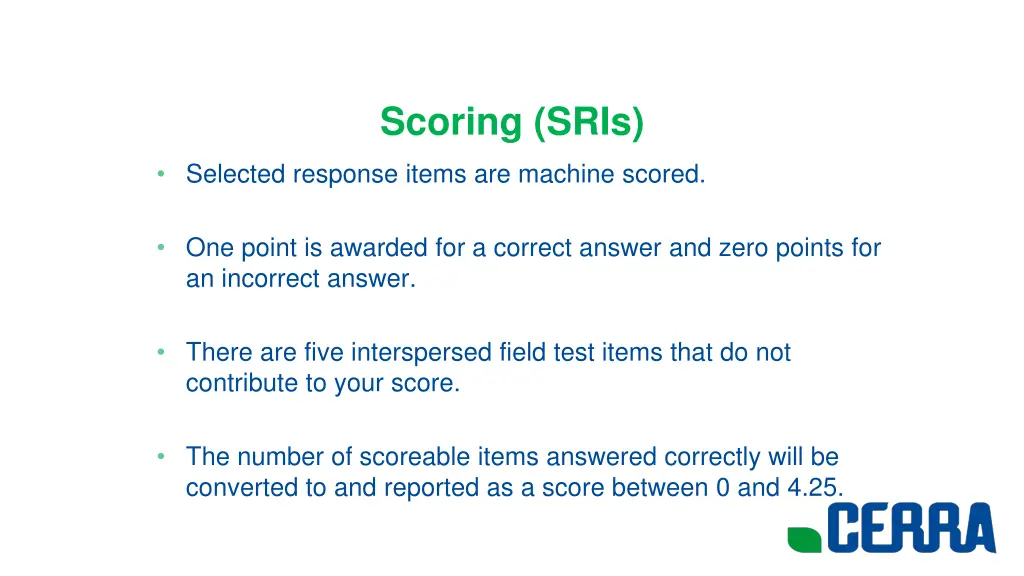 Scoring (SRIs)

• Selected response items are machine scored.

• One point is awarded for a correct answer and zero points for an incorrect answer.

• There are five interspersed field test items that do not contribute to your score.

• The number of scoreable items answered correctly will be converted to and reported as a score between 0 and 4.25.

CERRA